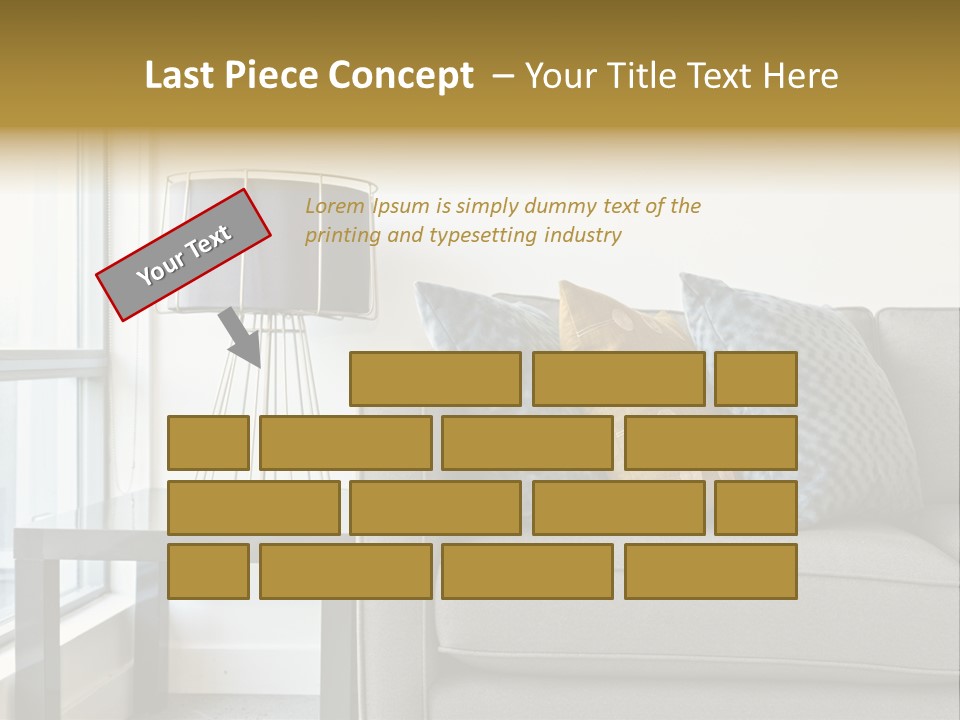 Last Piece Concept – Your Title Text Here

Your Text

Lorem Ipsum is simply dummy text of the printing and typesetting industry